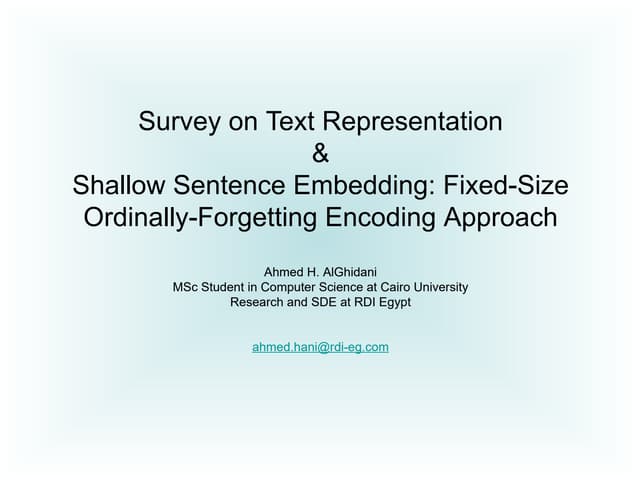 Survey on Text Representation
&
Shallow Sentence Embedding: Fixed-Size Ordinally-Forgetting Encoding Approach

Ahmed H. AlGhidani
MSc Student in Computer Science at Cairo University
Research and SDE at RDI Egypt

ahmed.hani@rdi-eg.com